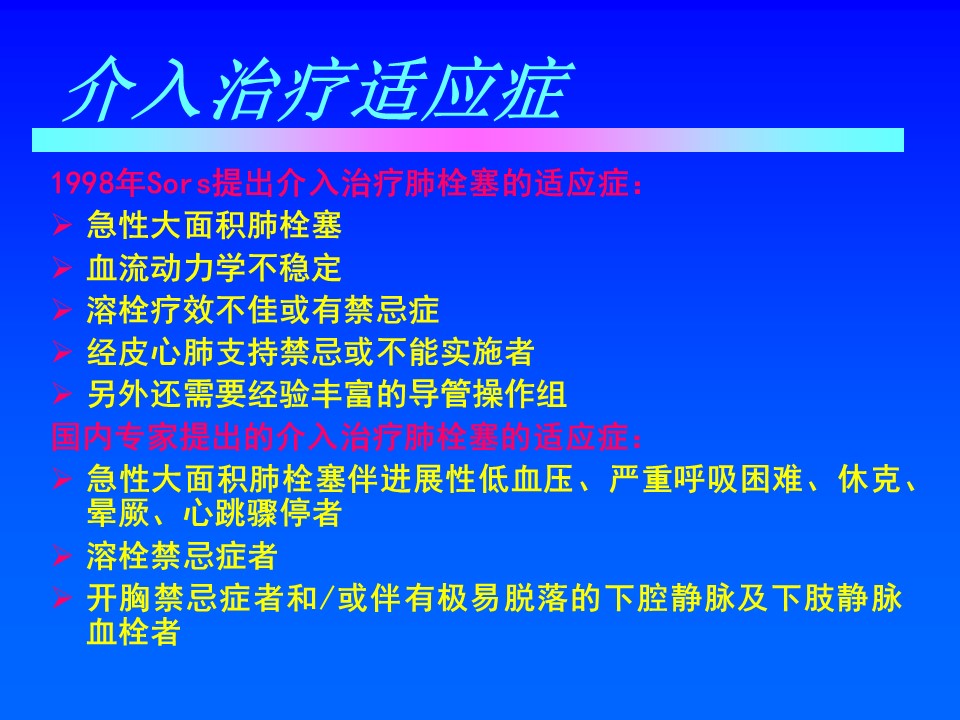 介入治疗适应症

1998年Sors提出介入治疗肺栓塞的适应症：

➢ 急性大面积肺栓塞
➢ 血流动力学不稳定
➢ 溶栓疗效不佳或有禁忌症
➢ 经皮心肺支持禁忌或不能实施者
➢ 另外还需要经验丰富的导管操作组

国内专家提出的介入治疗肺栓塞的适应症：

➢ 急性大面积肺栓塞伴进展性低血压、严重呼吸困难、休克、晕厥、心跳骤停者
➢ 溶栓禁忌症者
➢ 开胸禁忌症者和/或伴有极易脱落的下腔静脉及下肢静脉血栓者